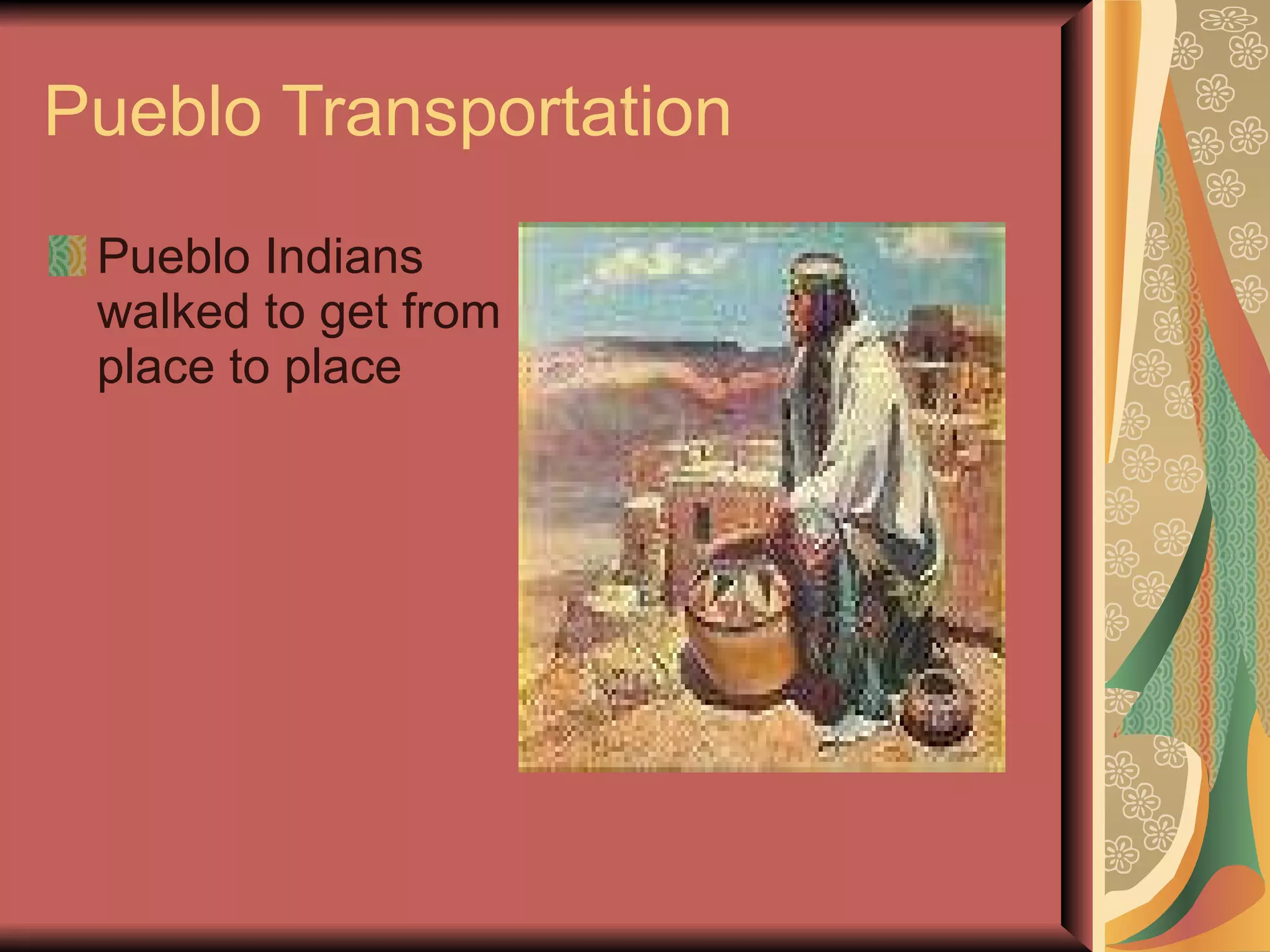 Pueblo Transportation

Pueblo Indians walked to get from place to place